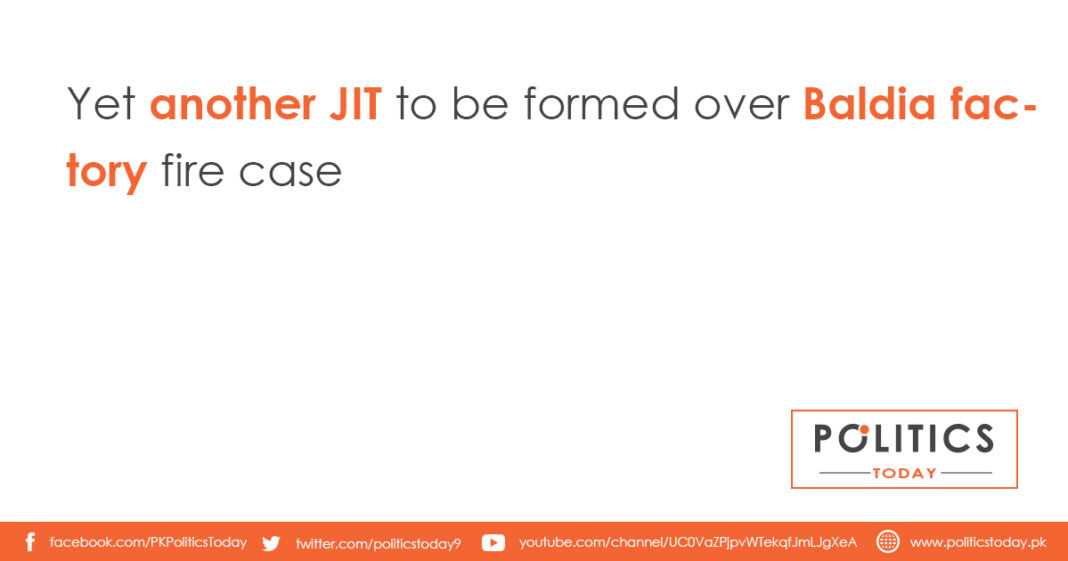 Yet another JIT to be formed over Baldia factory fire case

POLITICS
TODAY

facebook.com/PKPoliticsToday twitter.com/politicstoday9 youtube.com/channel/UC0VaZPjpvWTekqfJmLJgXeA www.politicstoday.pk